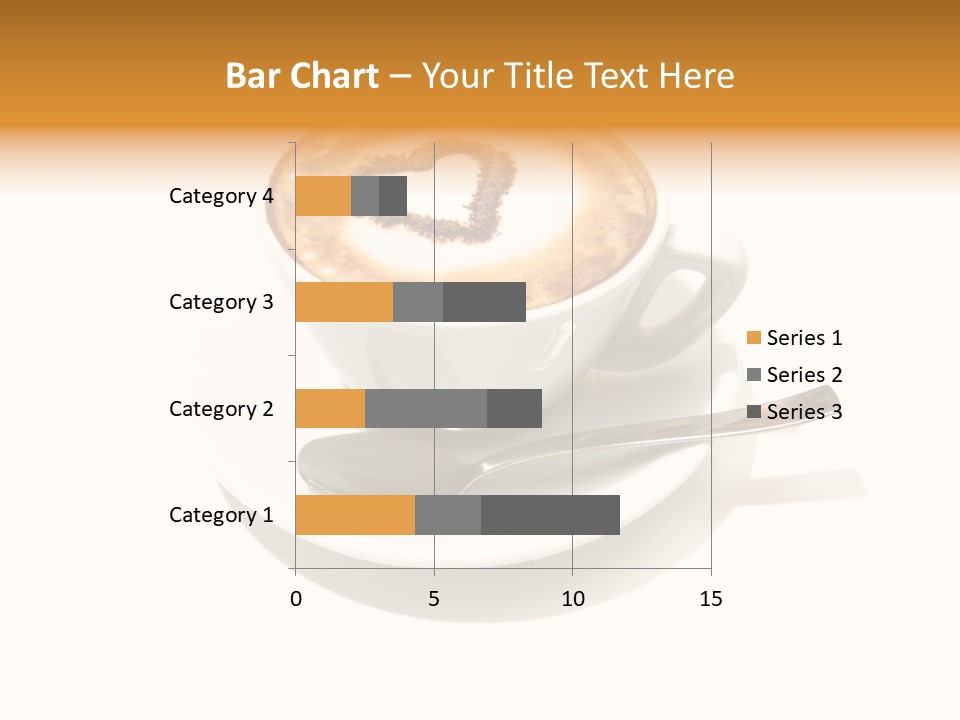 Bar Chart – Your Title Text Here

Category 4
Category 3
Category 2
Category 1

0
5
10
15

Series 1
Series 2
Series 3